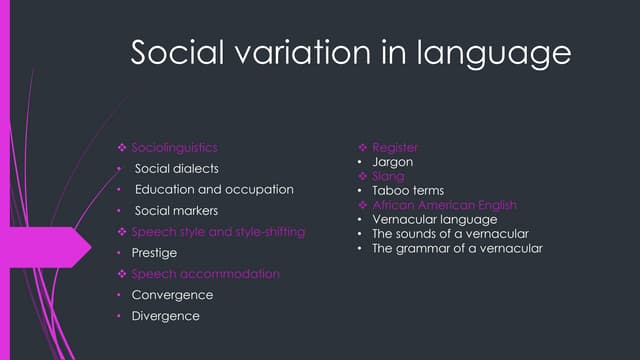 Social variation in language

❖ Sociolinguistics
• Social dialects
• Education and occupation
• Social markers
❖ Speech style and style-shifting
• Prestige
❖ Speech accommodation
• Convergence
• Divergence

❖ Register
• Jargon
❖ Slang
• Taboo terms
❖ African American English
• Vernacular language
• The sounds of a vernacular
• The grammar of a vernacular